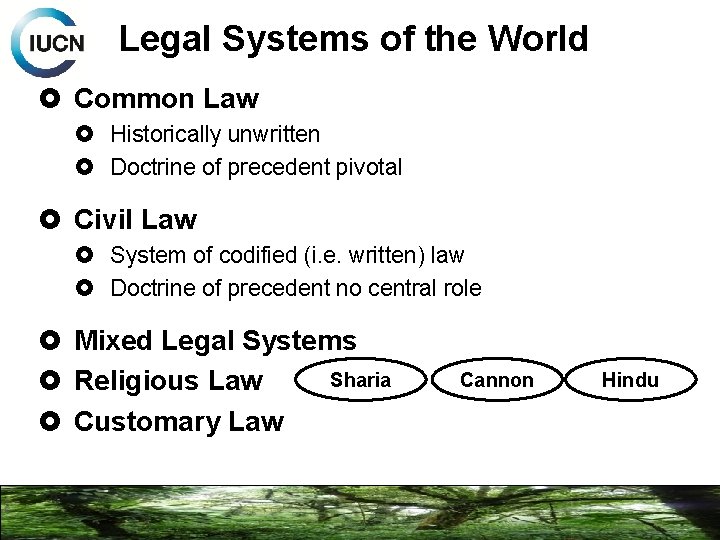 IUCN

Legal Systems of the World

• Common Law
  • Historically unwritten
  • Doctrine of precedent pivotal

• Civil Law
  • System of codified (i.e. written) law
  • Doctrine of precedent no central role

• Mixed Legal Systems
• Religious Law
• Customary Law

Sharia

Cannon

Hindu